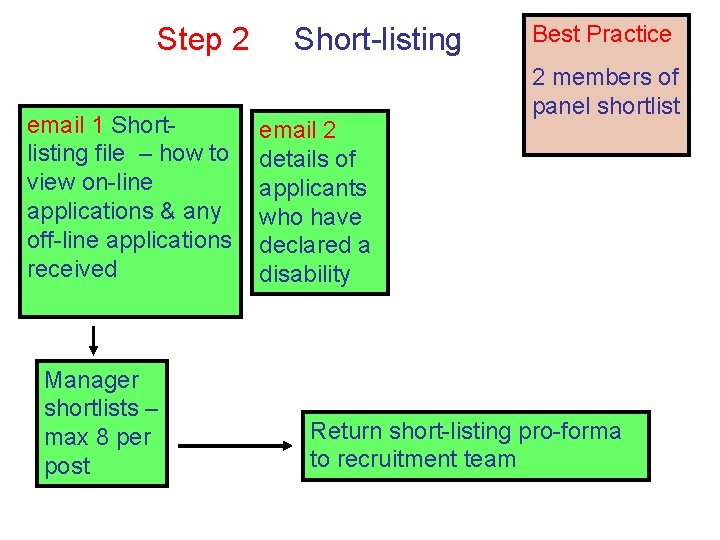 Step 2 Short-listing

Best Practice

2 members of panel shortlist

email 1 Short-listing file – how to view on-line applications & any off-line applications received

email 2 details of applicants who have declared a disability

Manager shortlists – max 8 per post

Return short-listing pro-forma to recruitment team